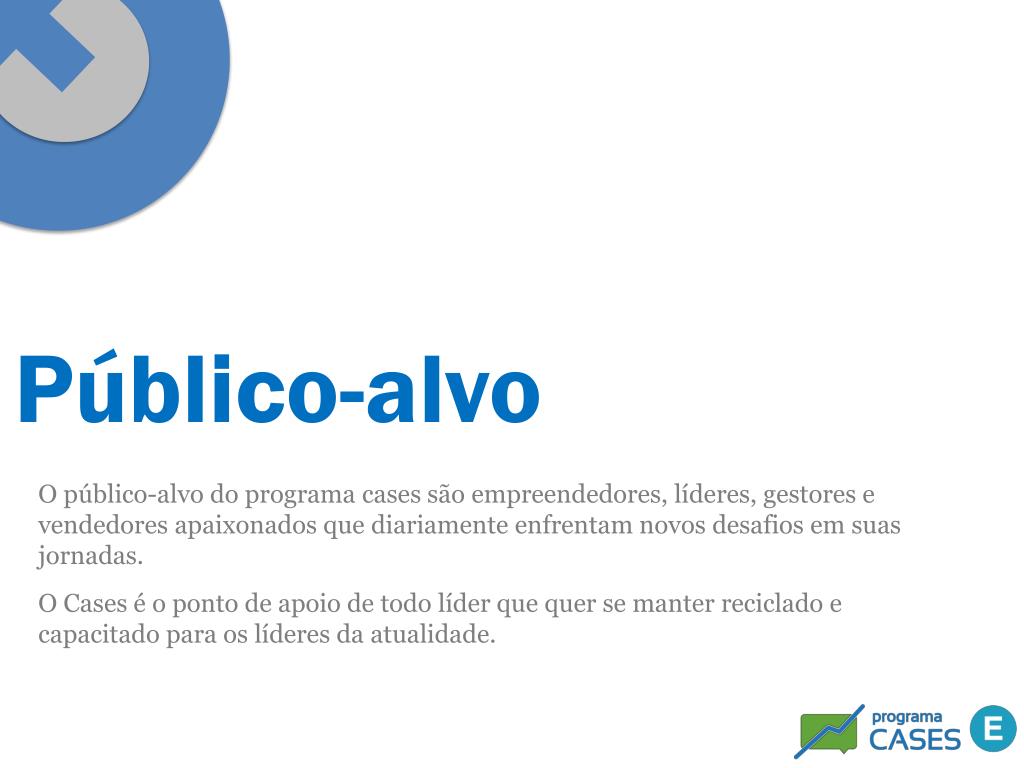 Público-alvo

O público-alvo do programa cases são empreendedores, líderes, gestores e vendedores apaixonados que diariamente enfrentam novos desafios em suas jornadas.

O Cases é o ponto de apoio de todo líder que quer se manter reciclado e capacitado para os líderes da atualidade.

programa
CASES E